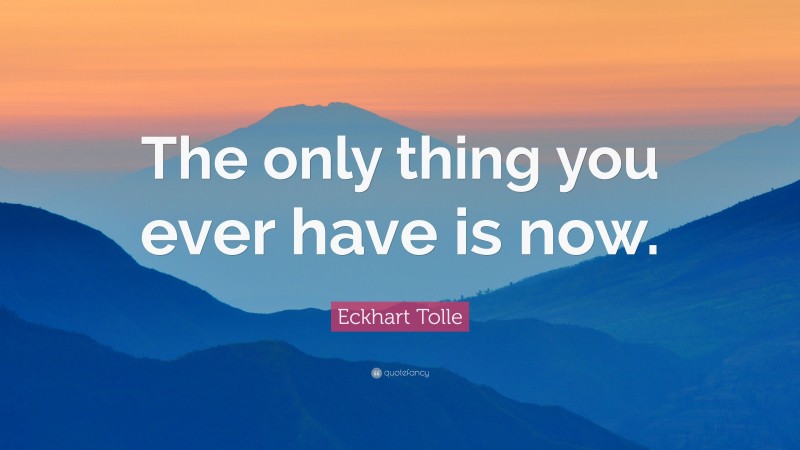 The only thing you ever have is now.

Eckhart Tolle

quotefancy